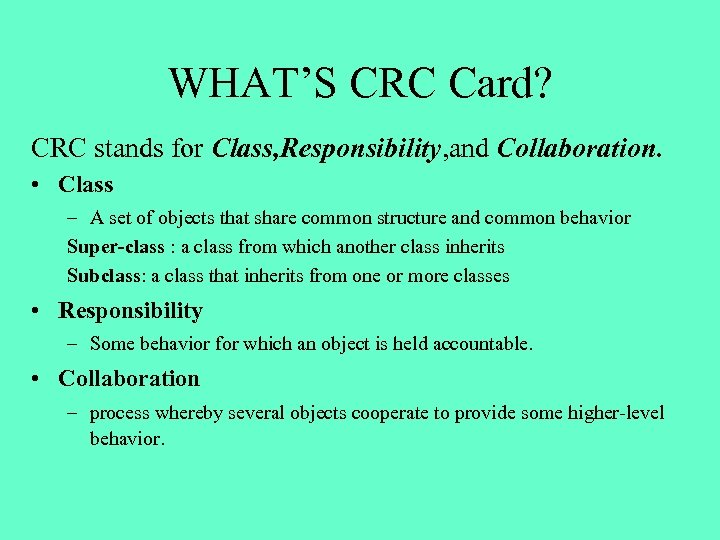 WHAT'S CRC Card?

CRC stands for Class,Responsibility,and Collaboration.

• Class
– A set of objects that share common structure and common behavior
Super-class : a class from which another class inherits
Subclass: a class that inherits from one or more classes

• Responsibility
– Some behavior for which an object is held accountable.

• Collaboration
– process whereby several objects cooperate to provide some higher-level behavior.